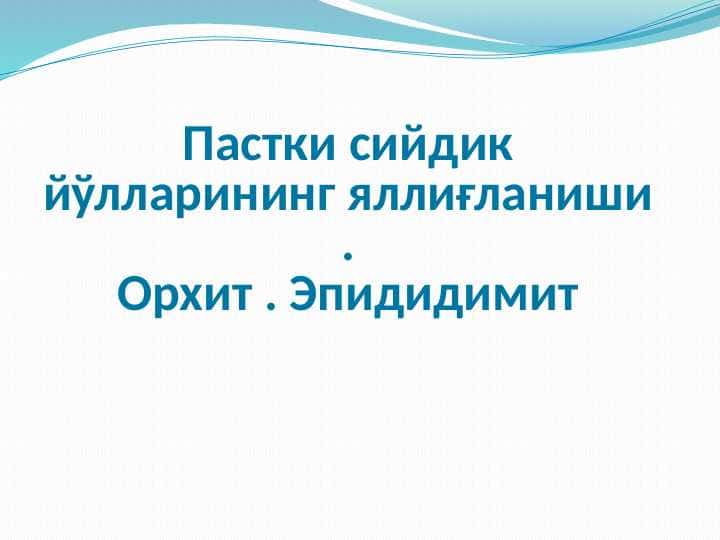 Пастки сийдик йўлларининг яллиғланиши .
Орхит . Эпидидимит